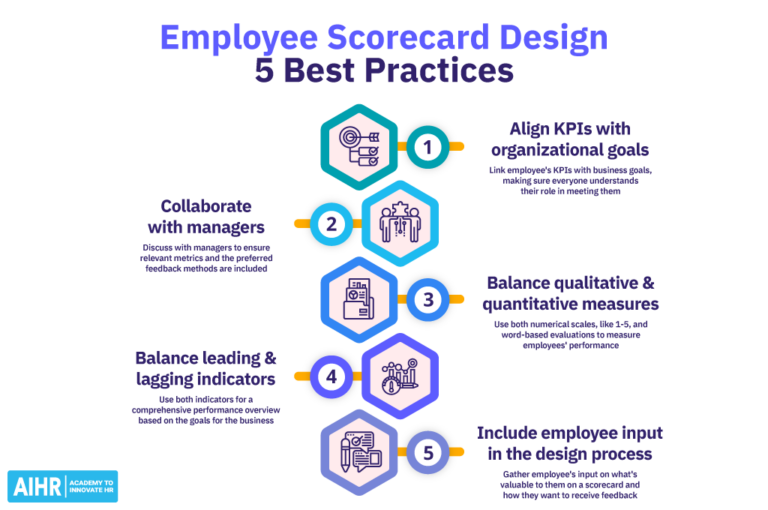 Employee Scorecard Design
5 Best Practices

1
Align KPIs with organizational goals
Link employee's KPIs with business goals, making sure everyone understands their role in meeting them

2
Collaborate with managers
Discuss with managers to ensure relevant metrics and the preferred feedback methods are included

3
Balance qualitative & quantitative measures
Use both numerical scales, like 1-5, and word-based evaluations to measure employees' performance

4
Balance leading & lagging indicators
Use both indicators for a comprehensive performance overview based on the goals for the business

5
Include employee input in the design process
Gather employee's input on what's valuable to them on a scorecard and how they want to receive feedback

AIHR | ACADEMY TO INNOVATE HR